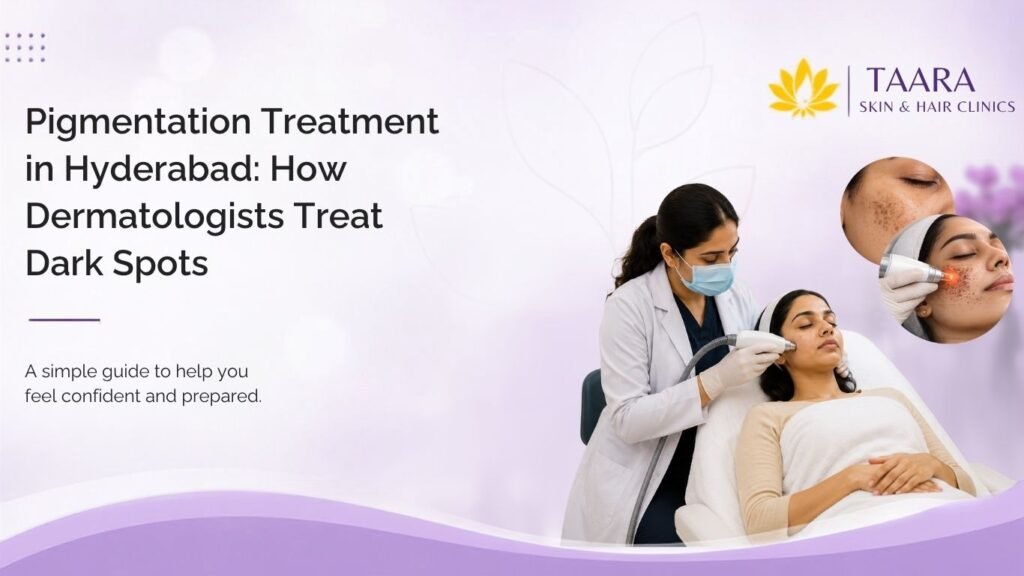 TAARA
SKIN & HAIR CLINICS

Pigmentation Treatment in Hyderabad: How Dermatologists Treat Dark Spots

A simple guide to help you feel confident and prepared.